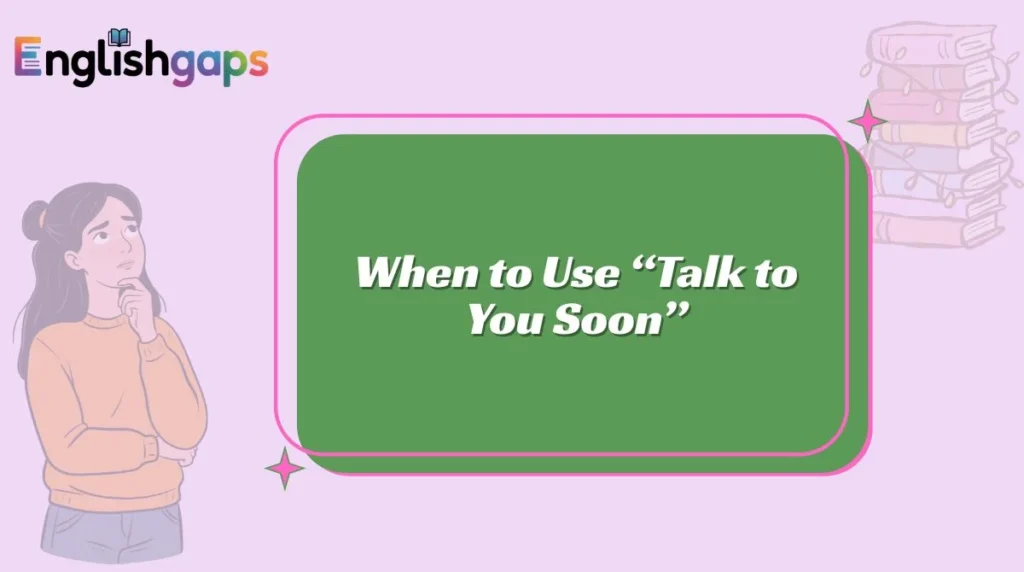 Englishgaps

When to Use “Talk to You Soon”